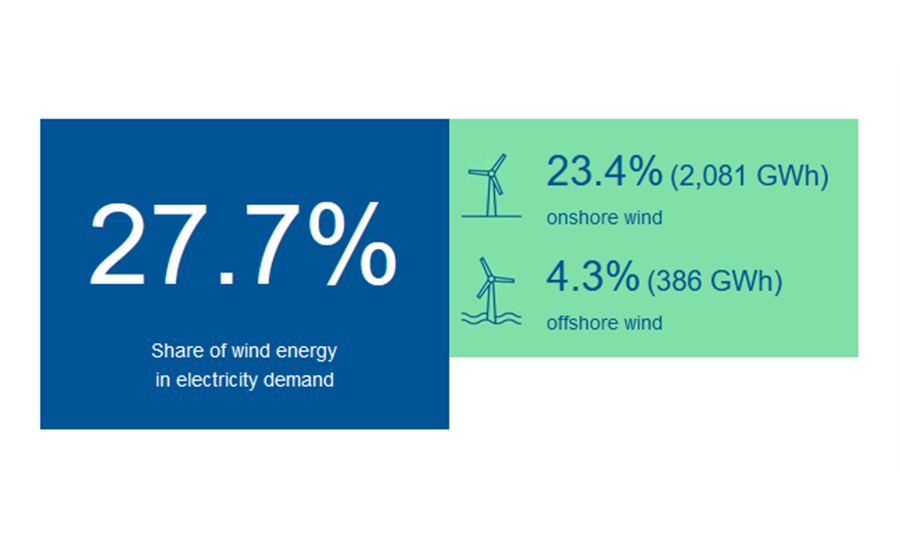 27.7%

Share of wind energy in electricity demand

23.4% (2,081 GWh)
onshore wind

4.3% (386 GWh)
offshore wind